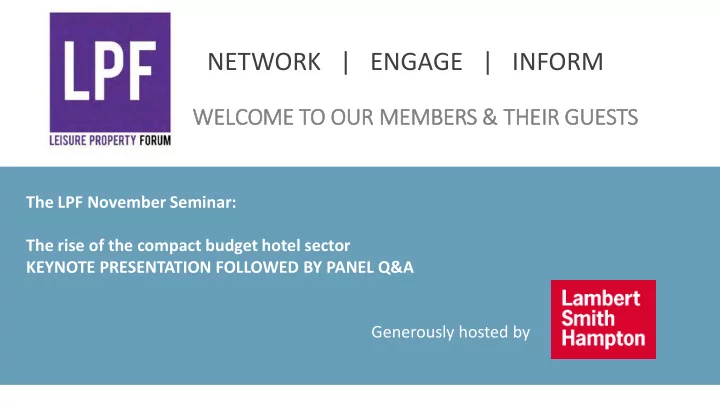 LPF
LEISURE PROPERTY FORUM

NETWORK | ENGAGE | INFORM

WELCOME TO OUR MEMBERS & THEIR GUESTS

The LPF November Seminar:

The rise of the compact budget hotel sector
KEYNOTE PRESENTATION FOLLOWED BY PANEL Q&A

Generously hosted by

Lambert
Smith
Hampton